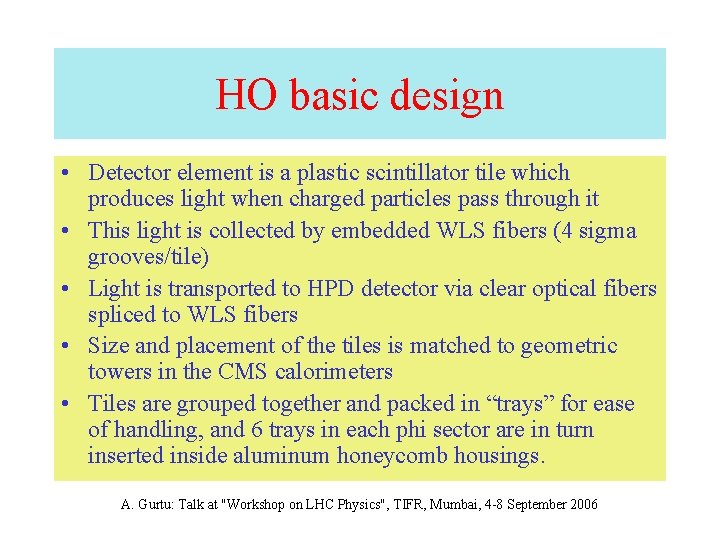 HO basic design

• Detector element is a plastic scintillator tile which produces light when charged particles pass through it
• This light is collected by embedded WLS fibers (4 sigma grooves/tile)
• Light is transported to HPD detector via clear optical fibers spliced to WLS fibers
• Size and placement of the tiles is matched to geometric towers in the CMS calorimeters
• Tiles are grouped together and packed in “trays” for ease of handling, and 6 trays in each phi sector are in turn inserted inside aluminum honeycomb housings.

A. Gurtu: Talk at "Workshop on LHC Physics", TIFR, Mumbai, 4-8 September 2006